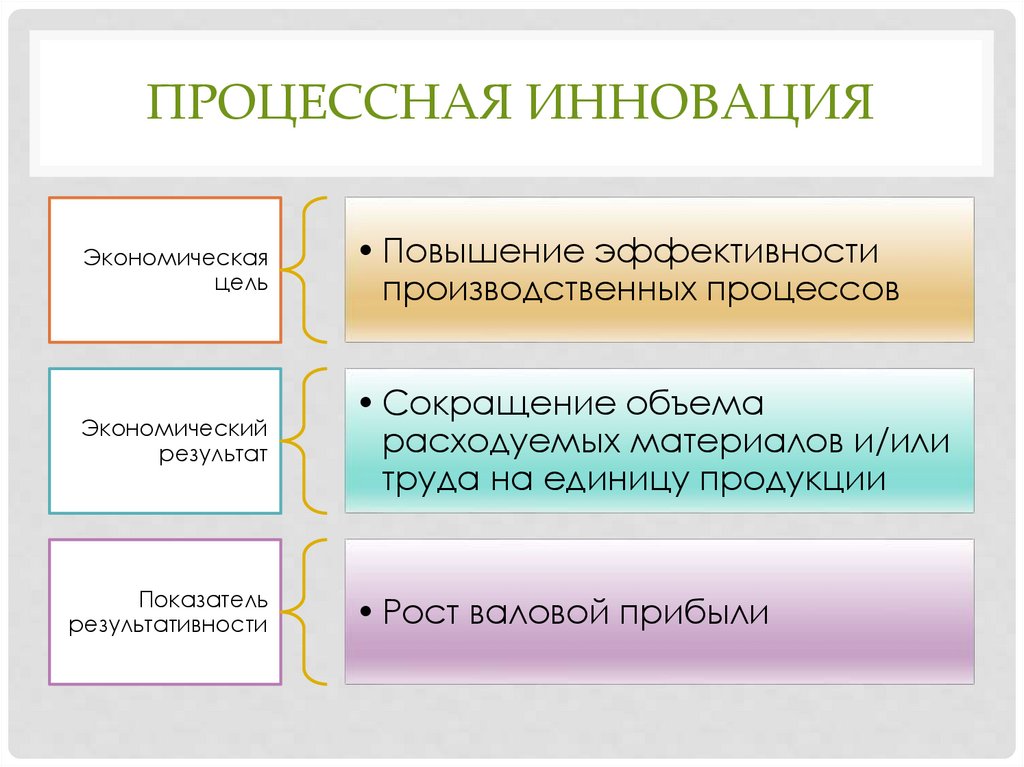 ПРОЦЕССНАЯ ИННОВАЦИЯ

Экономическая цель

• Повышение эффективности производственных процессов

Экономический результат

• Сокращение объема расходуемых материалов и/или труда на единицу продукции

Показатель результативности

• Рост валовой прибыли